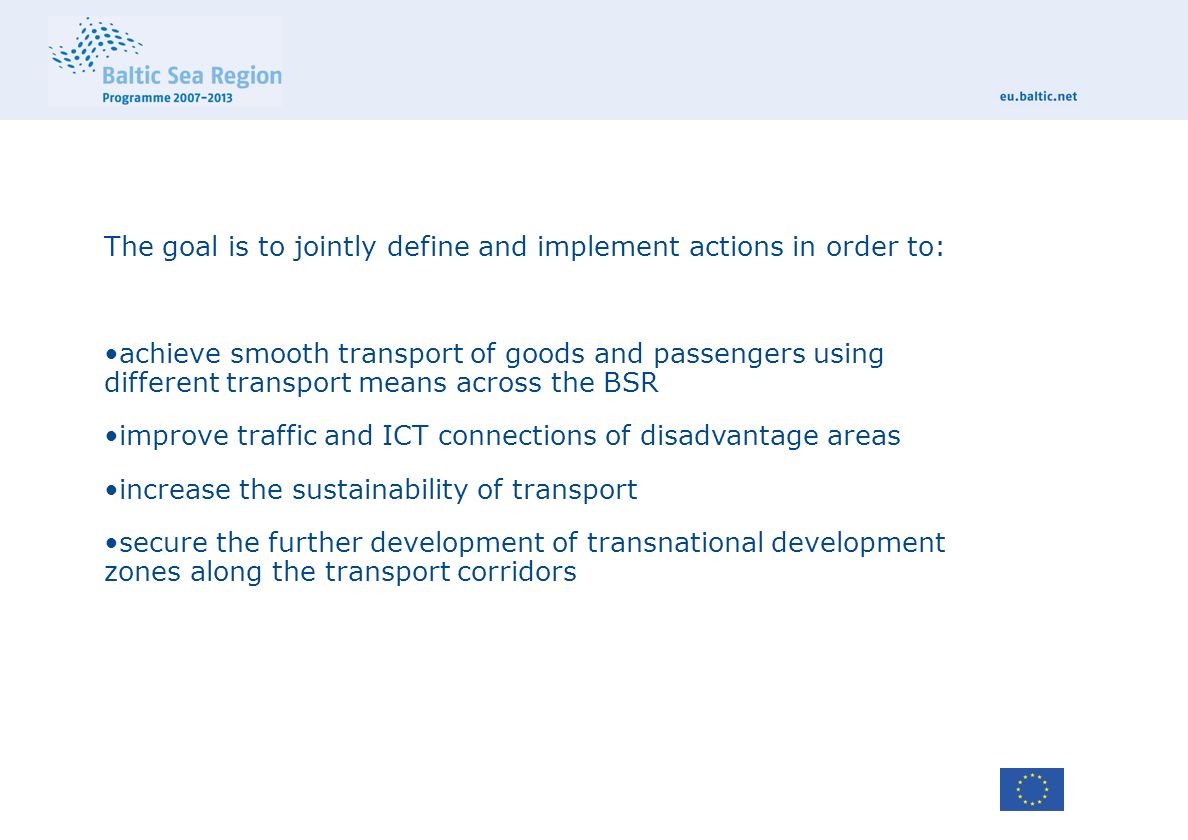 Baltic Sea Region
Programme 2007-2013

eu.baltic.net

The goal is to jointly define and implement actions in order to:

•achieve smooth transport of goods and passengers using different transport means across the BSR

•improve traffic and ICT connections of disadvantage areas

•increase the sustainability of transport

•secure the further development of transnational development zones along the transport corridors